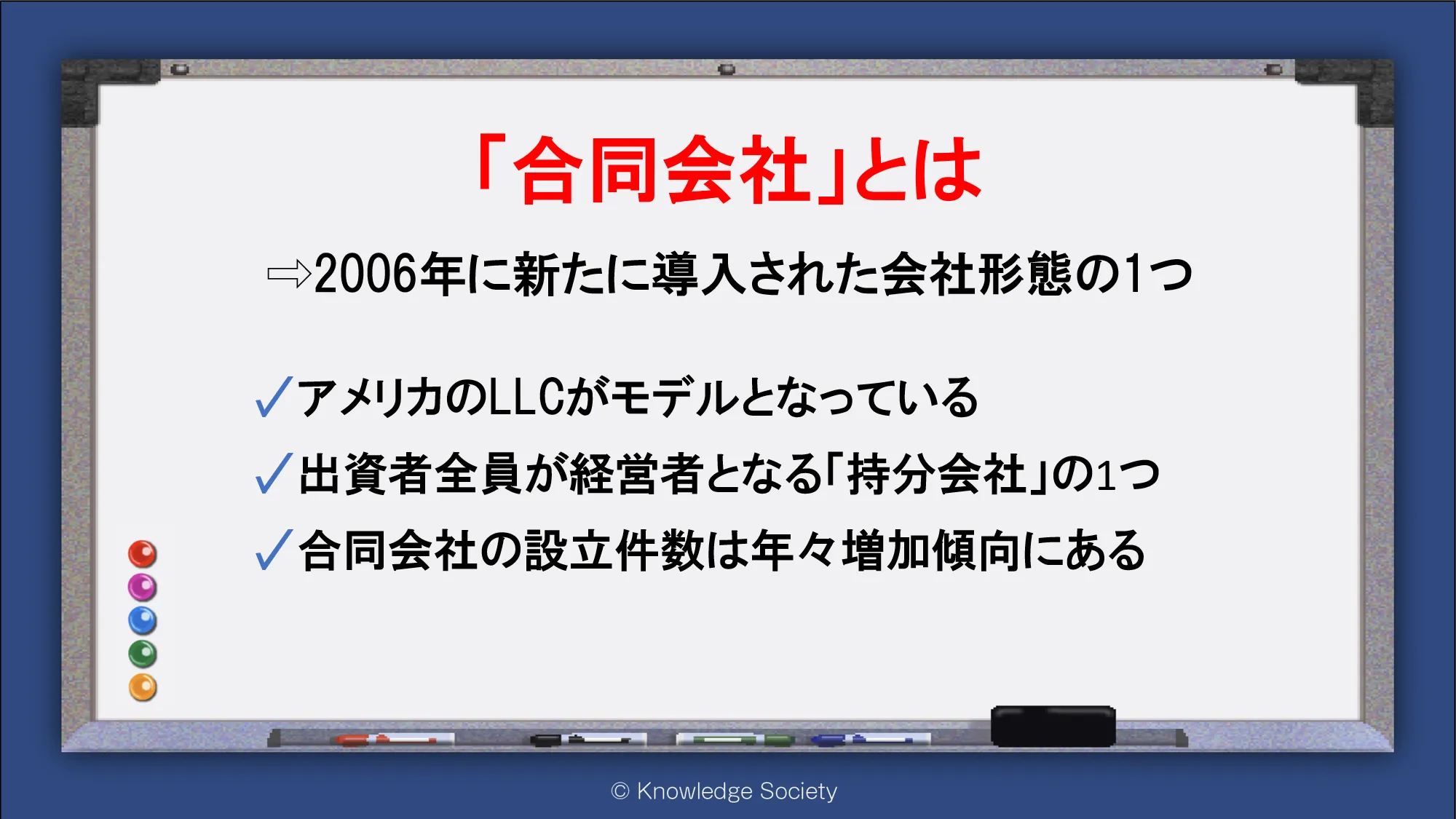 「合同会社」とは

⇨2006年に新たに導入された会社形態の1つ

✓アメリカのLLCがモデルとなっている
✓出資者全員が経営者となる「持分会社」の1つ
✓合同会社の設立件数は年々増加傾向にある

© Knowledge Society